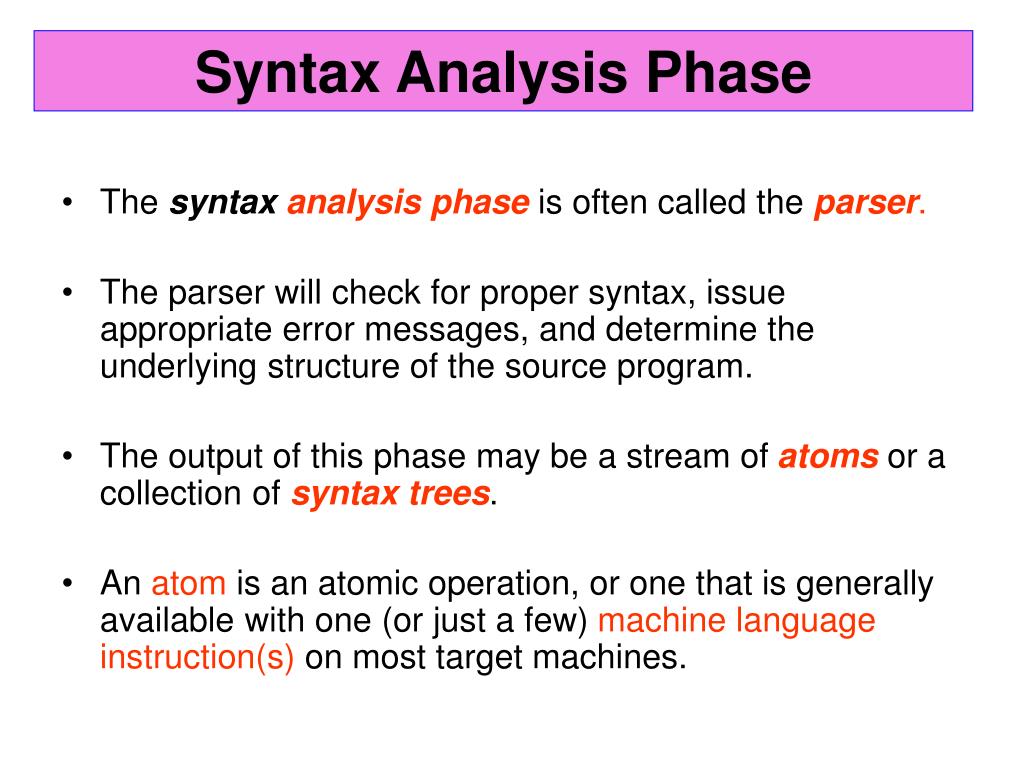 Syntax Analysis Phase

• The syntax analysis phase is often called the parser.

• The parser will check for proper syntax, issue appropriate error messages, and determine the underlying structure of the source program.

• The output of this phase may be a stream of atoms or a collection of syntax trees.

• An atom is an atomic operation, or one that is generally available with one (or just a few) machine language instruction(s) on most target machines.